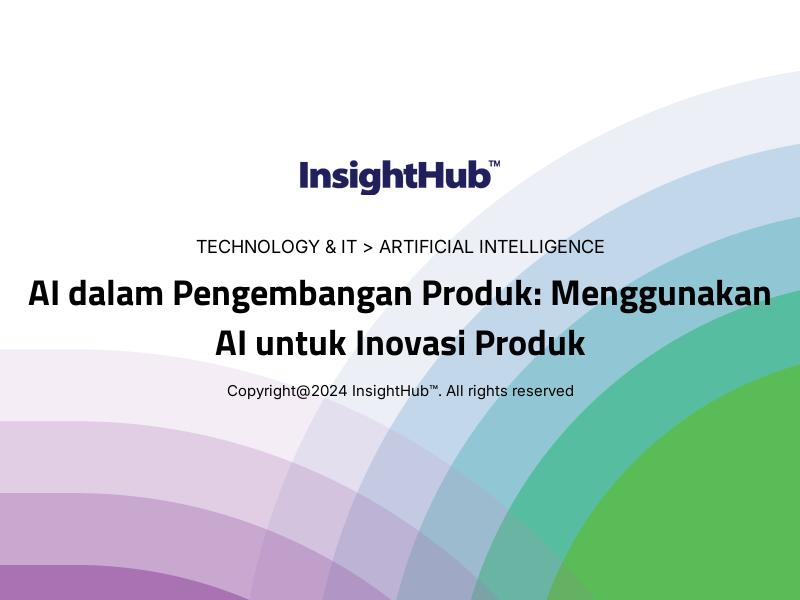 InsightHub™

TECHNOLOGY & IT > ARTIFICIAL INTELLIGENCE

AI dalam Pengembangan Produk: Menggunakan AI untuk Inovasi Produk

Copyright@2024 InsightHub™. All rights reserved